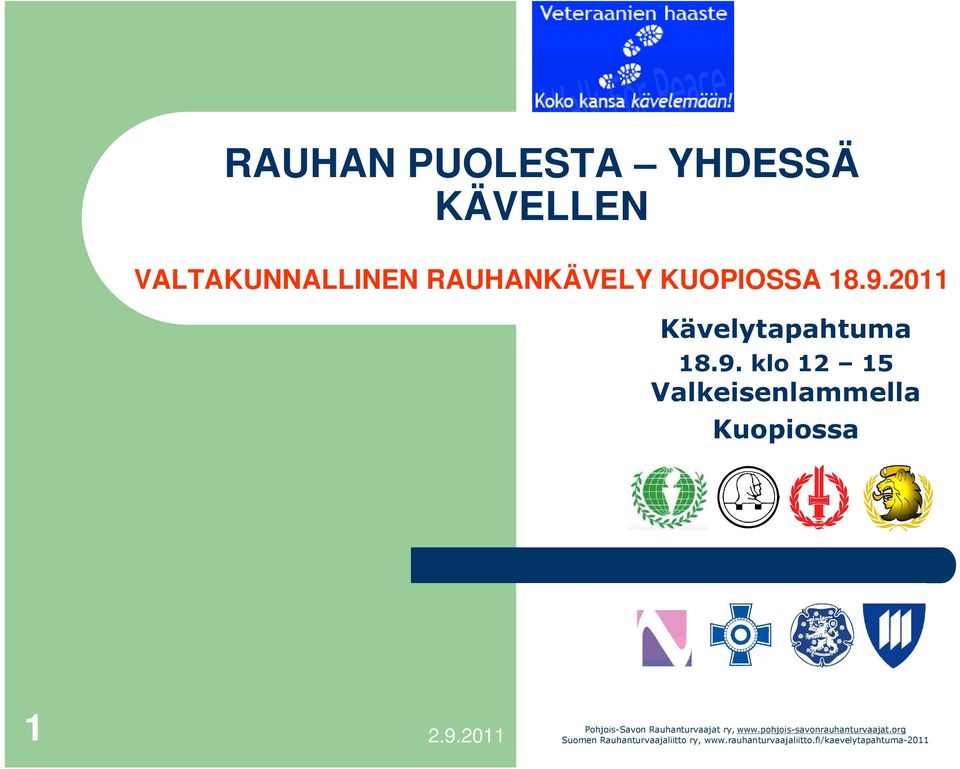 Veteraanien haaste

Koko kansa kävelemään!

RAUHAN PUOLESTA – YHDESSÄ KÄVELLEN

VALTAKUNNALLINEN RAUHANKÄVELY KUOPIOSSA 18.9.2011

Kävelytapahtuma
18.9. klo 12 – 15
Valkeisenlammella
Kuopiossa

1

2.9.2011

Pohjois-Savon Rauhanturvaajat ry, www.pohjois-savonrauhanturvaajat.org
Suomen Rauhanturvaajaliitto ry, www.rauhanturvaajaliitto.fi/kaevelytapahtuma-2011